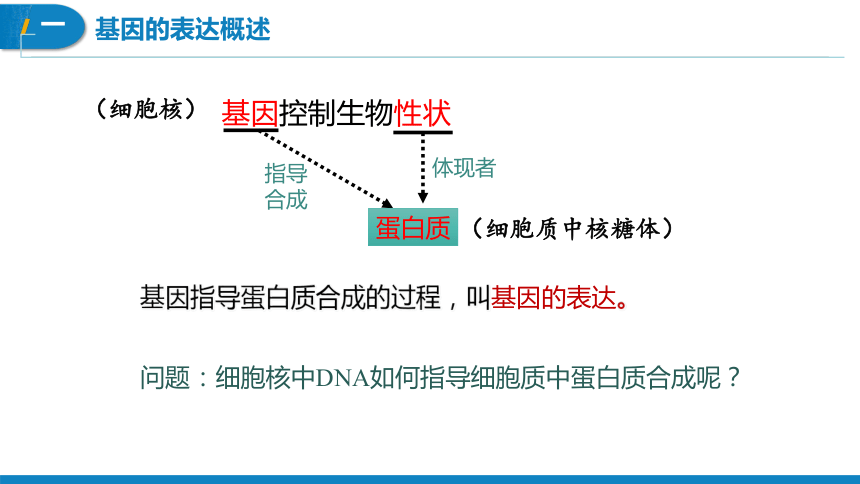 一 基因的表达概述

（细胞核） 基因控制生物性状

指导合成

体现者

蛋白质 （细胞质中核糖体）

基因指导蛋白质合成的过程，叫基因的表达。

问题：细胞核中DNA如何指导细胞质中蛋白质合成呢？